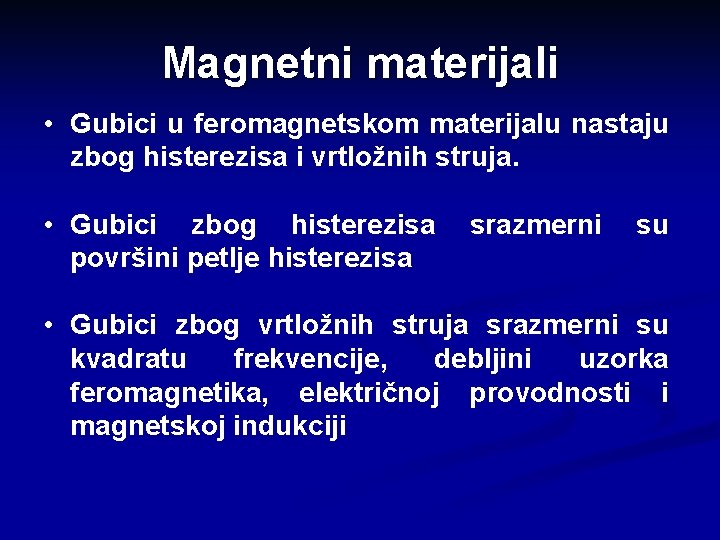 Magnetni materijali

• Gubici u feromagnetskom materijalu nastaju zbog histerezisa i vrtložnih struja.

• Gubici zbog histerezisa srazmerni su površini petlje histerezisa

• Gubici zbog vrtložnih struja srazmerni su kvadratu frekvencije, debljini uzorka feromagnetika, električnoj provodnosti i magnetskoj indukciji